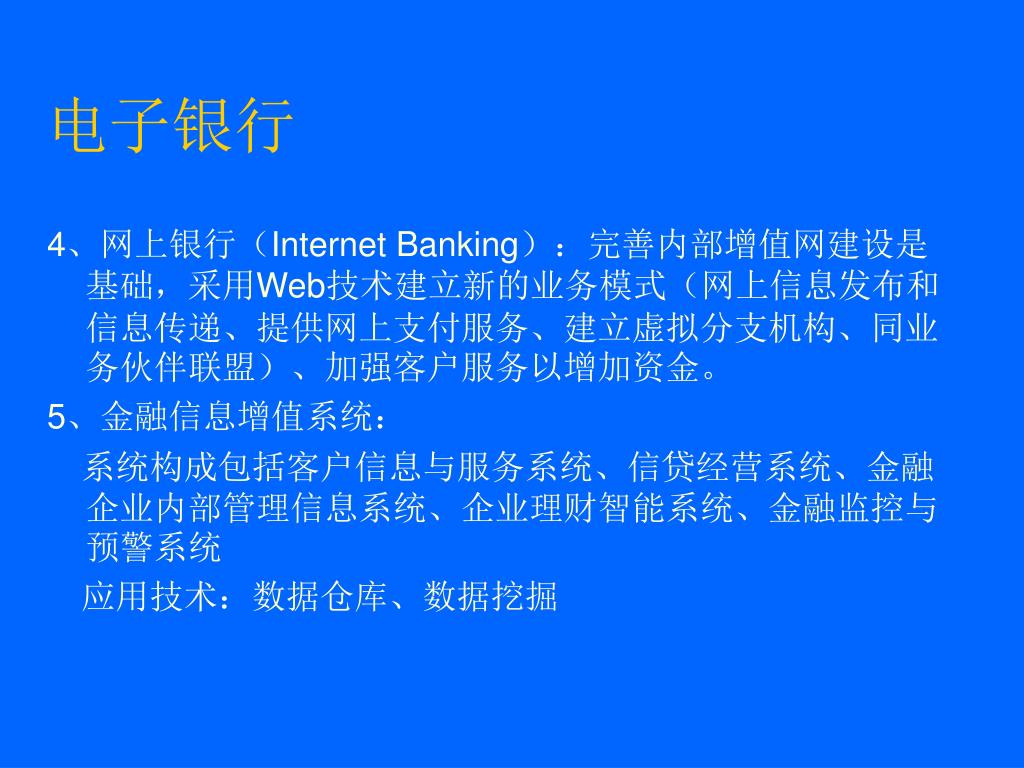 电子银行

4、网上银行（Internet Banking）：完善内部增值网建设是基础，采用Web技术建立新的业务模式（网上信息发布和信息传递、提供网上支付服务、建立虚拟分支机构、同业务伙伴联盟）、加强客户服务以增加资金。

5、金融信息增值系统：

系统构成包括客户信息与服务系统、信贷经营系统、金融企业内部管理信息系统、企业理财智能系统、金融监控与预警系统

应用技术：数据仓库、数据挖掘